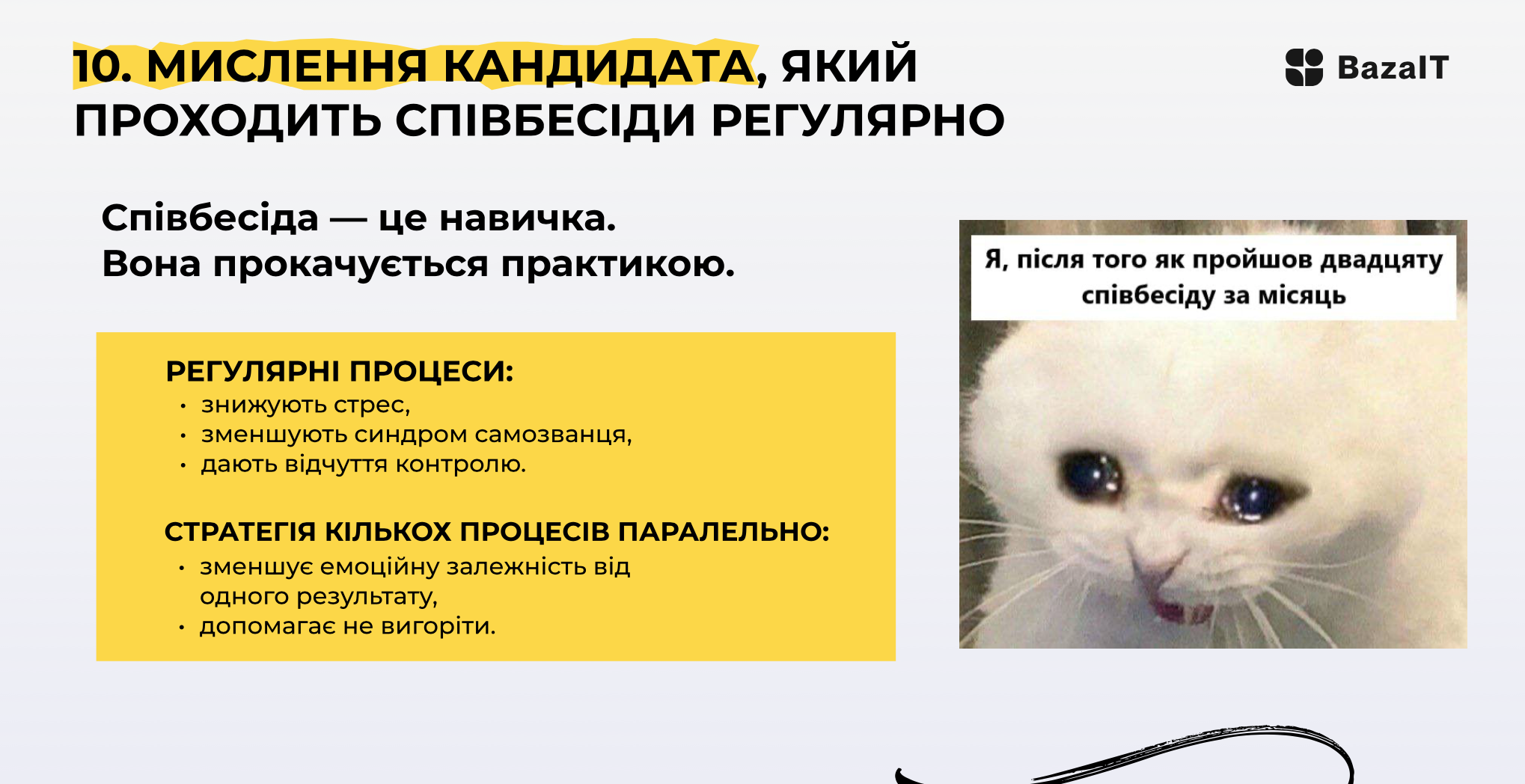 10. МИСЛЕННЯ КАНДИДАТА, ЯКИЙ ПРОХОДИТЬ СПІВБЕСІДИ РЕГУЛЯРНО

BazaIT

Співбесіда — це навичка.
Вона прокачується практикою.

РЕГУЛЯРНІ ПРОЦЕСИ:
• знижують стрес,
• зменшують синдром самозванця,
• дають відчуття контролю.

СТРАТЕГІЯ КІЛЬКОХ ПРОЦЕСІВ ПАРАЛЕЛЬНО:
• зменшує емоційну залежність від одного результату,
• допомагає не вигоріти.

Я, після того як пройшов двадцяту співбесіду за місяць